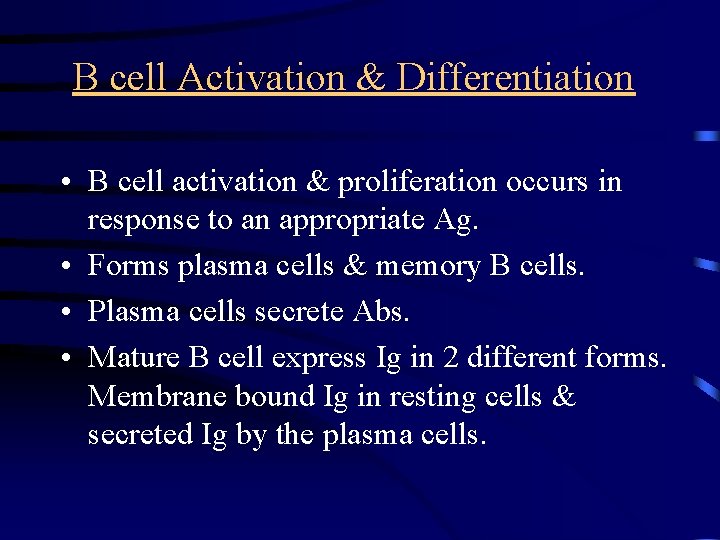 B cell Activation & Differentiation

• B cell activation & proliferation occurs in response to an appropriate Ag.
• Forms plasma cells & memory B cells.
• Plasma cells secrete Abs.
• Mature B cell express Ig in 2 different forms. Membrane bound Ig in resting cells & secreted Ig by the plasma cells.